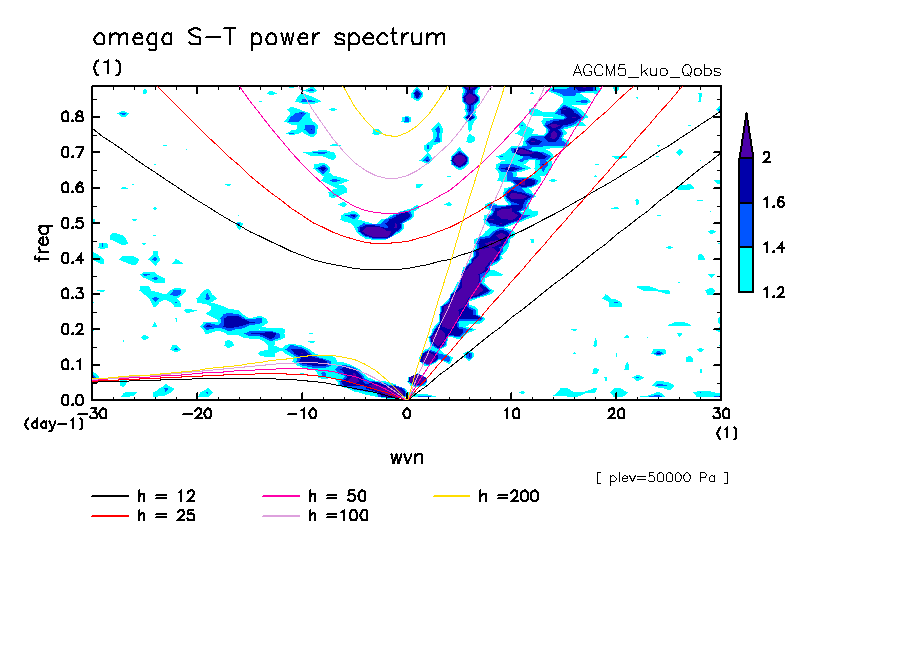 omega S-T power spectrum
(1)
AGCM5_kuo_Qobs

freq
0.8
0.7
0.6
0.5
0.4
0.3
0.2
0.1
0.0
(day-1)
-30
-20
-10
0
10
20
30
(1)
wvn

2
1.6
1.4
1.2

[ plev=50000 Pa ]

h = 12
h = 25
h = 50
h =100
h =200